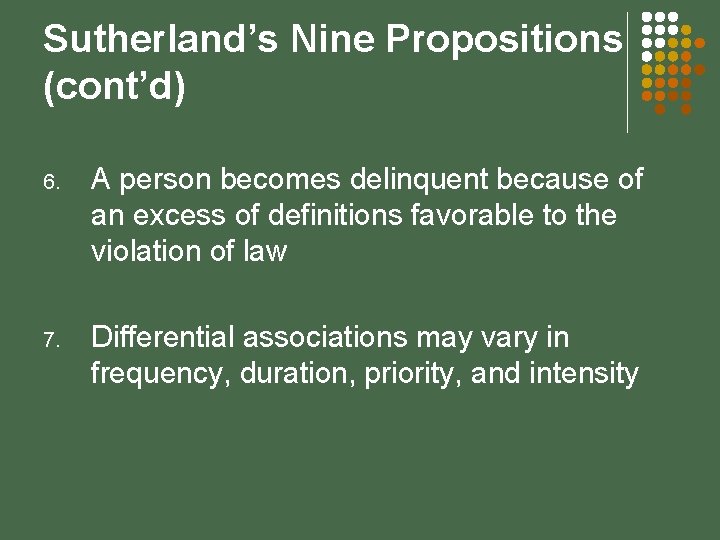 Sutherland’s Nine Propositions (cont’d)

6. A person becomes delinquent because of an excess of definitions favorable to the violation of law

7. Differential associations may vary in frequency, duration, priority, and intensity